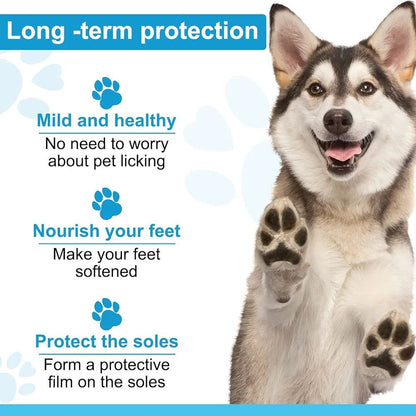 Long -term protection

Mild and healthy

No need to worry about pet licking

Nourish your feet

Make your feet softened

Protect the soles

Form a protective film on the soles